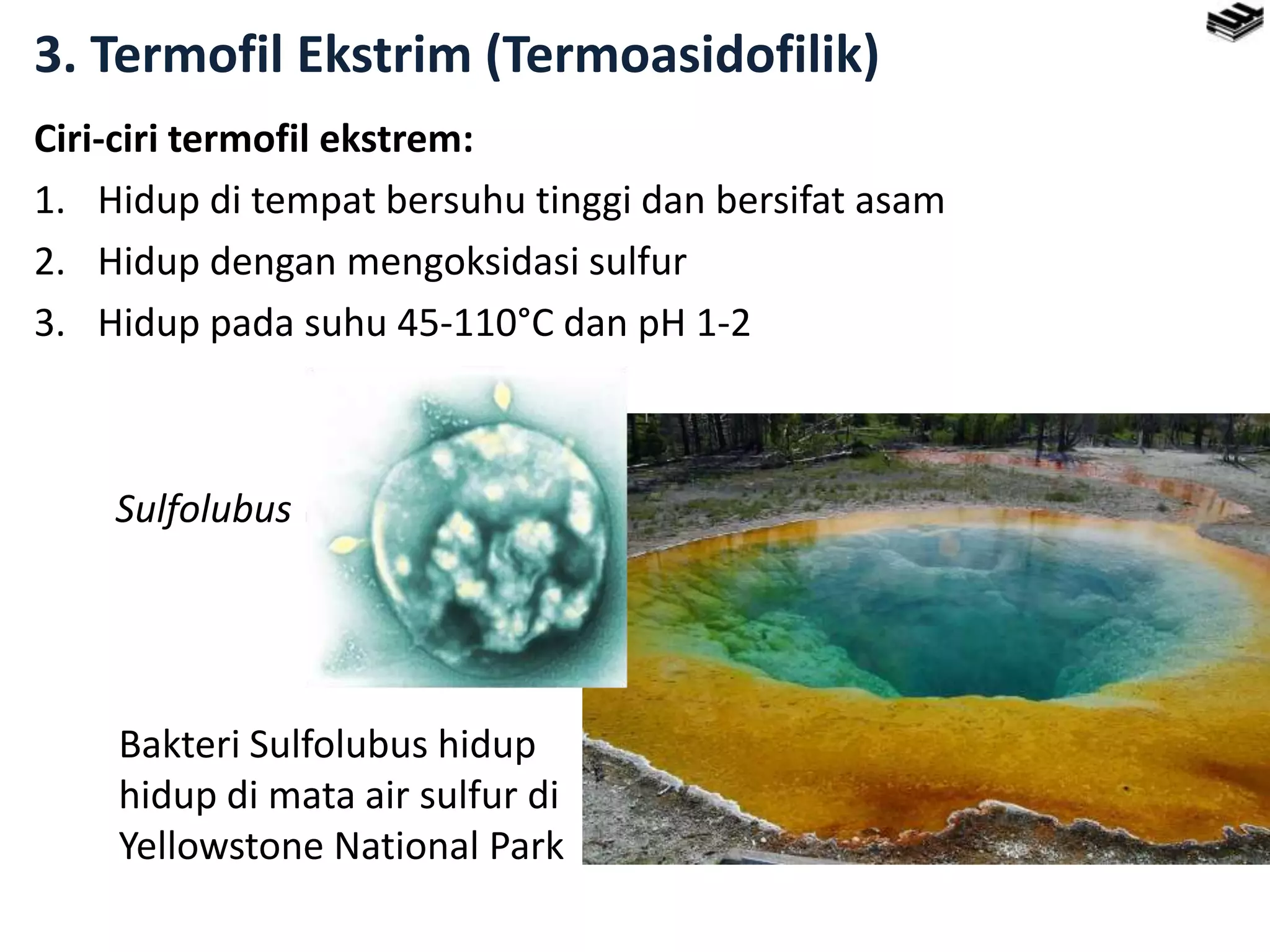 3. Termofil Ekstrim (Termoasidofilik)

Ciri-ciri termofil ekstrem:

1. Hidup di tempat bersuhu tinggi dan bersifat asam
2. Hidup dengan mengoksidasi sulfur
3. Hidup pada suhu 45-110°C dan pH 1-2

Sulfolubus

Bakteri Sulfolubus hidup hidup di mata air sulfur di Yellowstone National Park